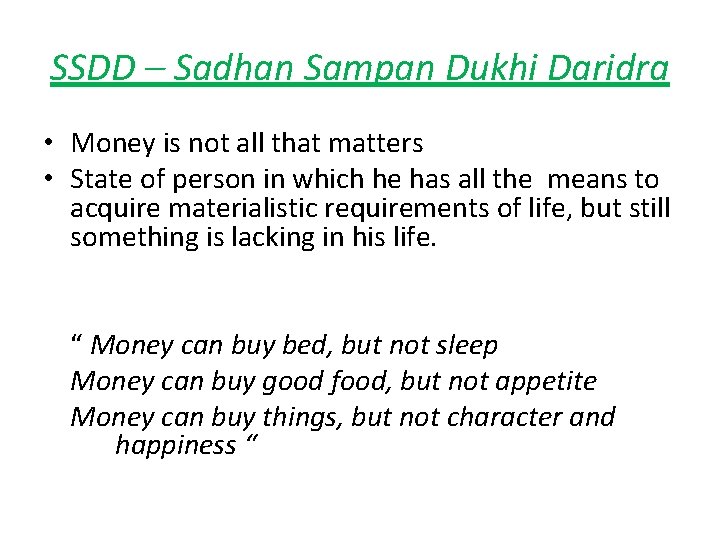 SSDD – Sadhan Sampan Dukhi Daridra

• Money is not all that matters
• State of person in which he has all the means to acquire materialistic requirements of life, but still something is lacking in his life.

“ Money can buy bed, but not sleep
Money can buy good food, but not appetite
Money can buy things, but not character and happiness “